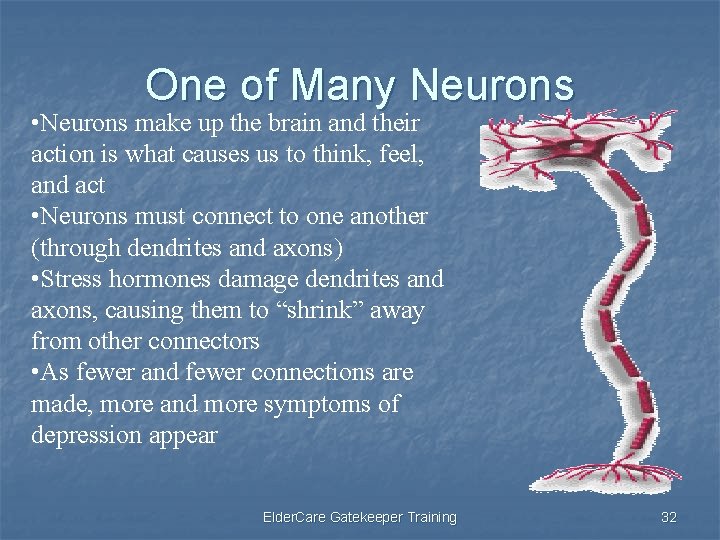 One of Many Neurons

•Neurons make up the brain and their action is what causes us to think, feel, and act
•Neurons must connect to one another (through dendrites and axons)
•Stress hormones damage dendrites and axons, causing them to “shrink” away from other connectors
•As fewer and fewer connections are made, more and more symptoms of depression appear

ElderCare Gatekeeper Training

32